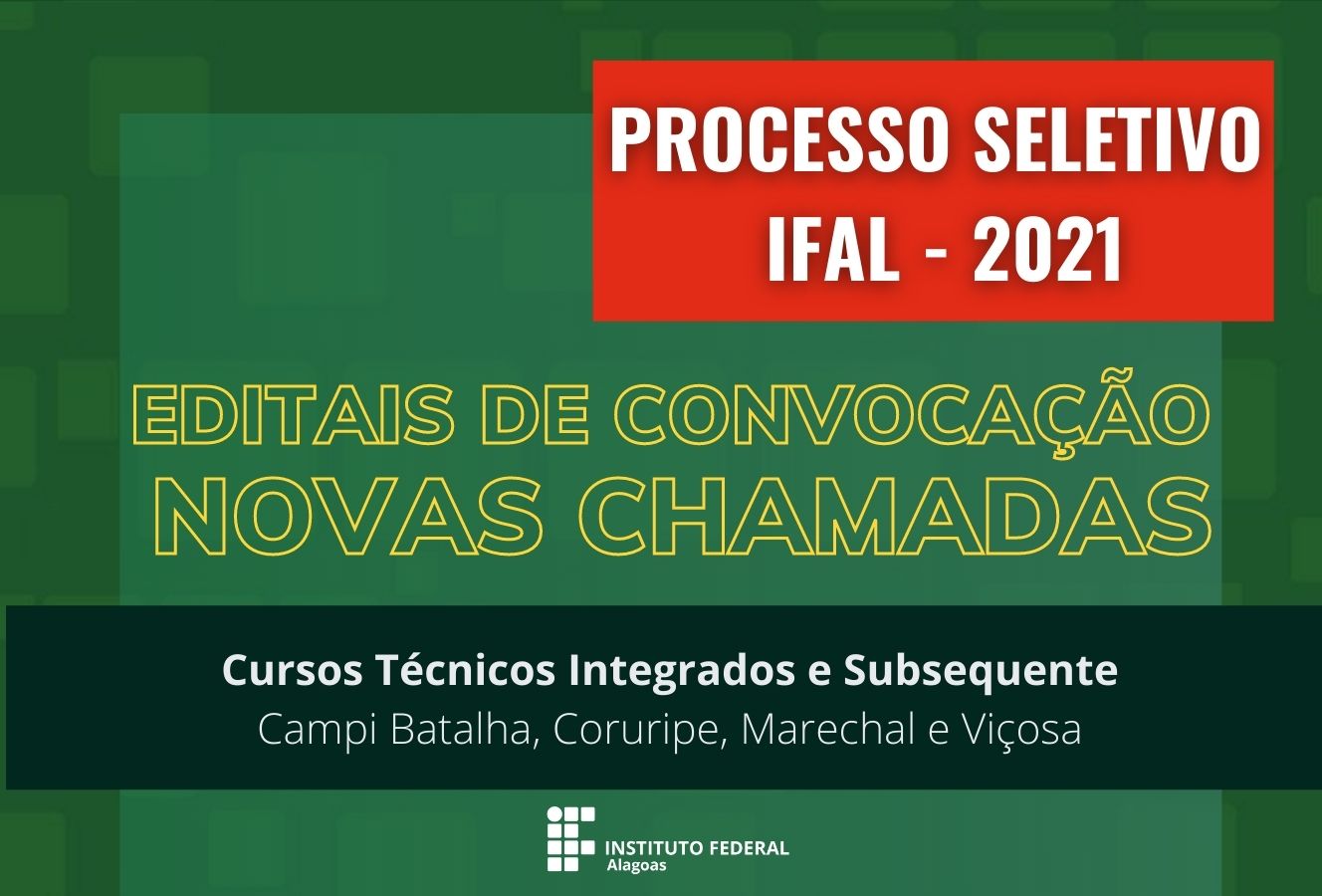 PROCESSO SELETIVO
IFAL - 2021

EDITAIS DE CONVOCAÇÃO
NOVAS CHAMADAS

Cursos Técnicos Integrados e Subsequente
Campi Batalha, Coruripe, Marechal e Viçosa

INSTITUTO FEDERAL
Alagoas